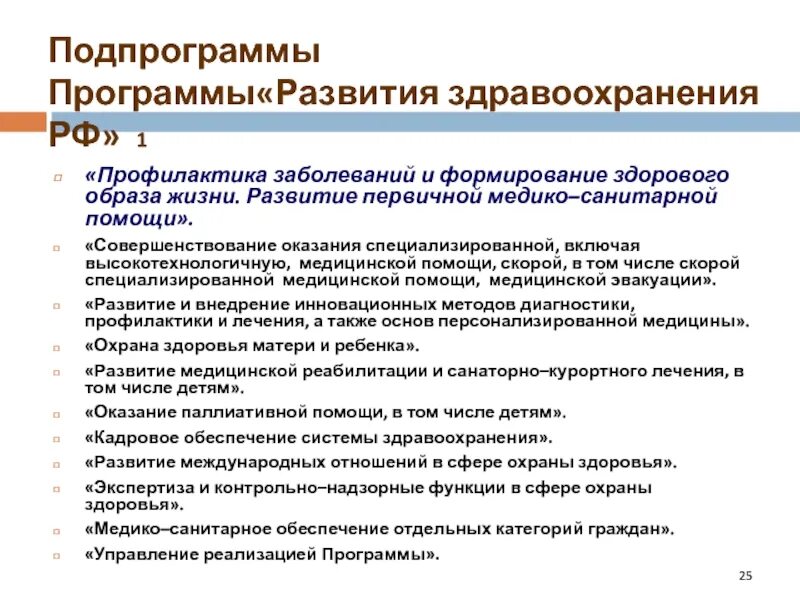 Подпрограммы Программы«Развития здравоохранения РФ» 1

«Профилактика заболеваний и формирование здорового образа жизни. Развитие первичной медико–санитарной помощи».

«Совершенствование оказания специализированной, включая высокотехнологичную, медицинской помощи, скорой, в том числе скорой специализированной медицинской помощи, медицинской эвакуации».

«Развитие и внедрение инновационных методов диагностики, профилактики и лечения, а также основ персонализированной медицины».

«Охрана здоровья матери и ребенка».

«Развитие медицинской реабилитации и санаторно–курортного лечения, в том числе детям».

«Оказание паллиативной помощи, в том числе детям».

«Кадровое обеспечение системы здравоохранения».

«Развитие международных отношений в сфере охраны здоровья».

«Экспертиза и контрольно–надзорные функции в сфере охраны здоровья».

«Медико–санитарное обеспечение отдельных категорий граждан».

«Управление реализацией Программы».

25